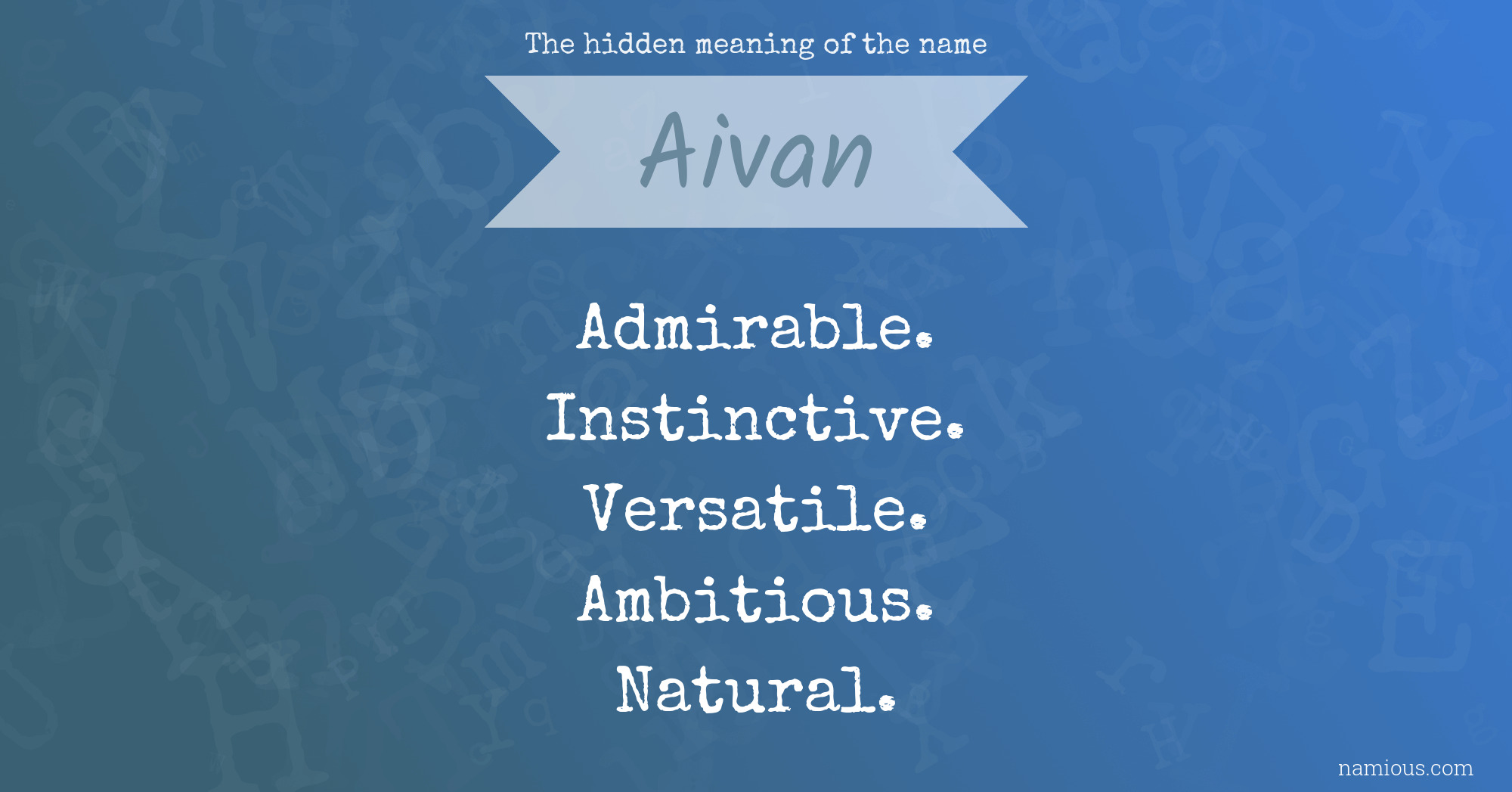 The hidden meaning of the name

Aivan

Admirable.
Instinctive.
Versatile.
Ambitious.
Natural.

namious.com